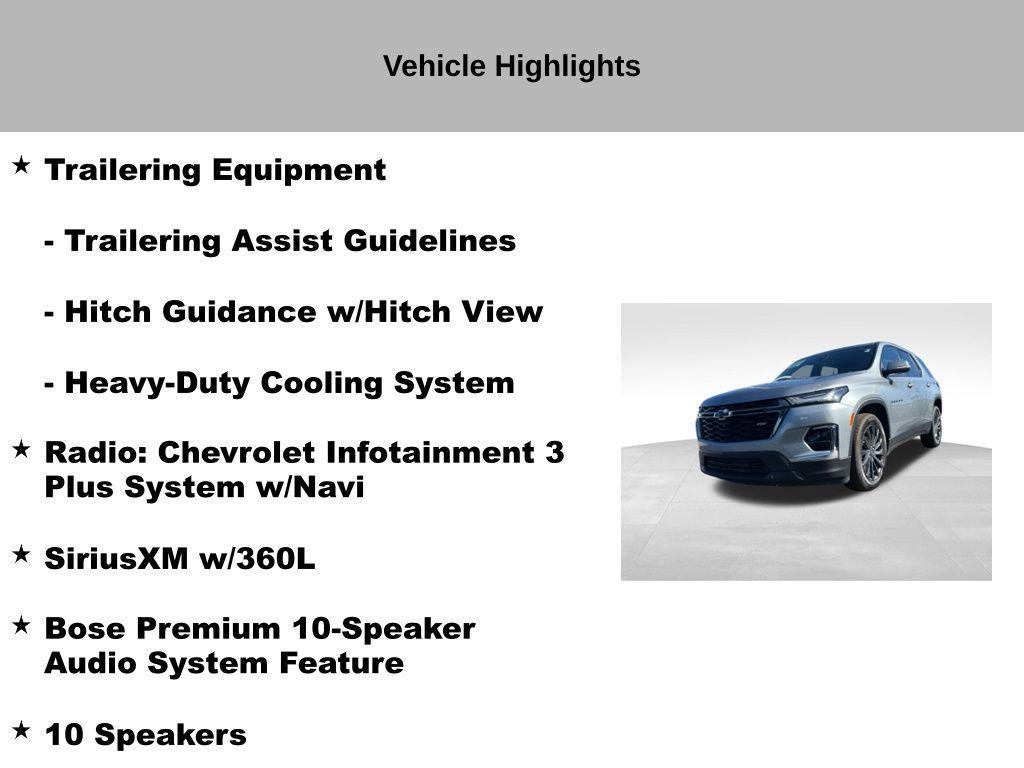 Vehicle Highlights

★ Trailering Equipment

- Trailering Assist Guidelines

- Hitch Guidance w/Hitch View

- Heavy-Duty Cooling System

★ Radio: Chevrolet Infotainment 3 Plus System w/Navi

★ SiriusXM w/360L

★ Bose Premium 10-Speaker Audio System Feature

★ 10 Speakers